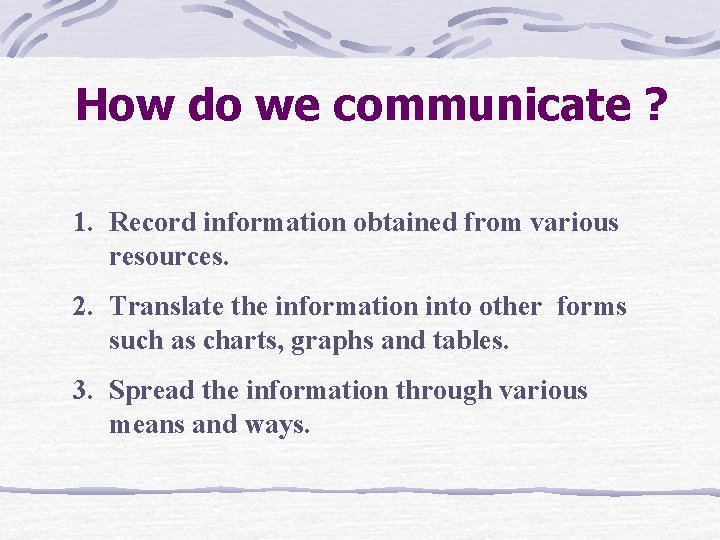 How do we communicate ?

1. Record information obtained from various resources.

2. Translate the information into other forms such as charts, graphs and tables.

3. Spread the information through various means and ways.